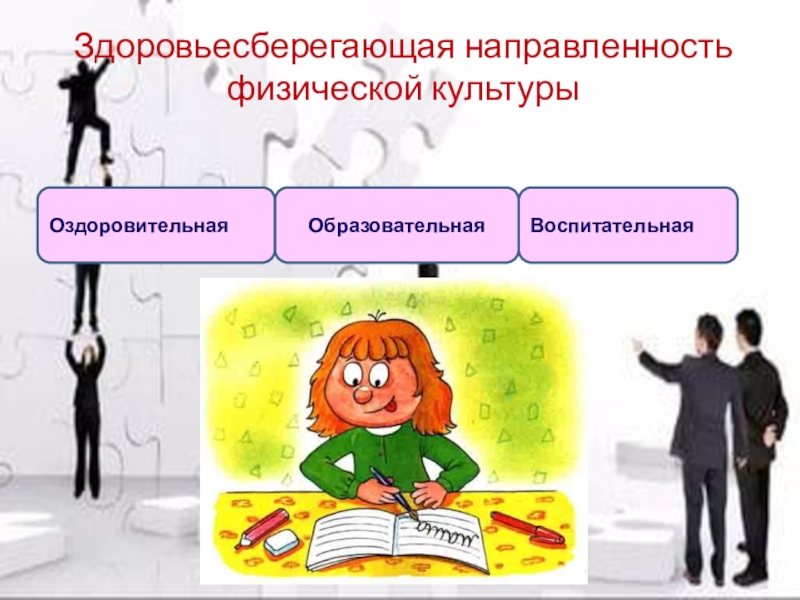 Здоровьесберегающая направленность физической культуры

Оздоровительная

Образовательная

Воспитательная